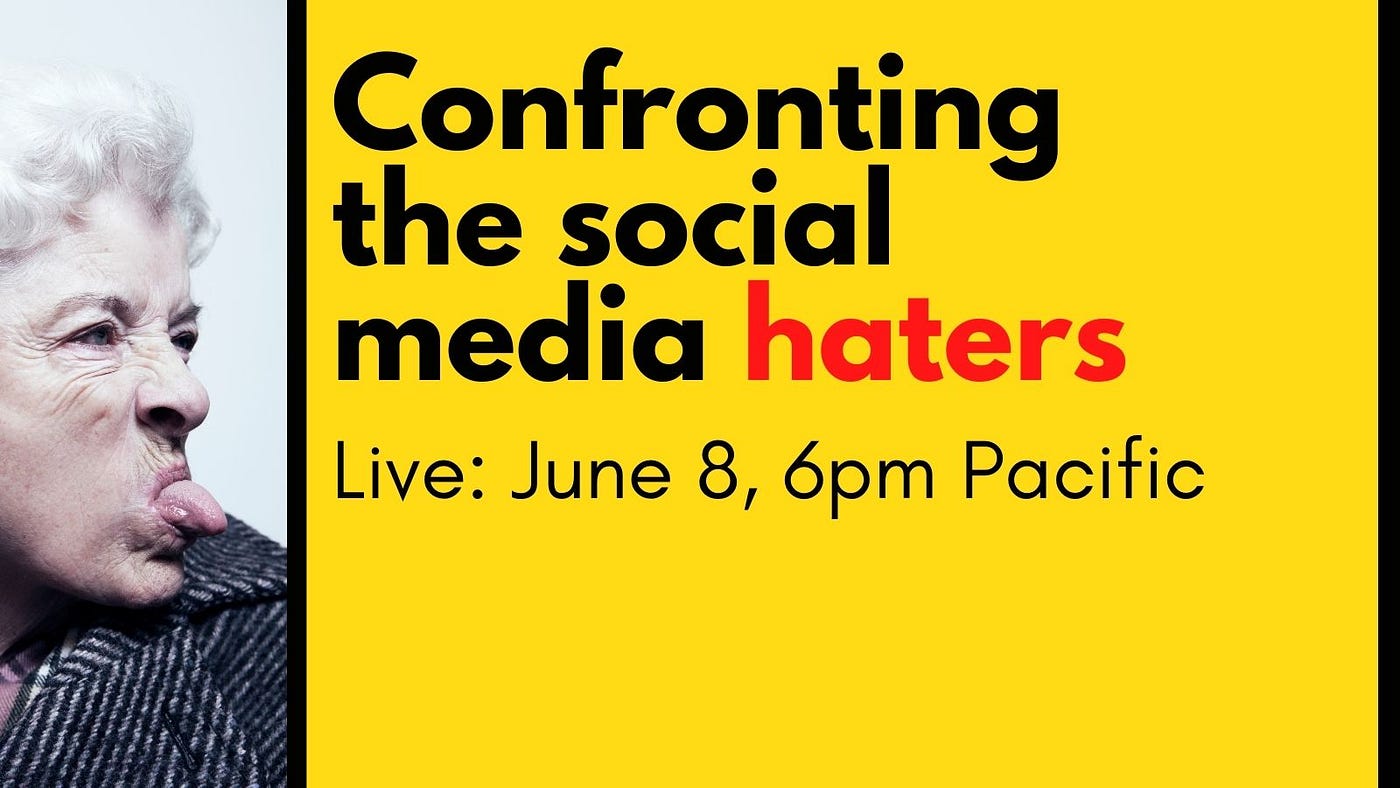 Confronting the social media haters

Live: June 8, 6pm Pacific